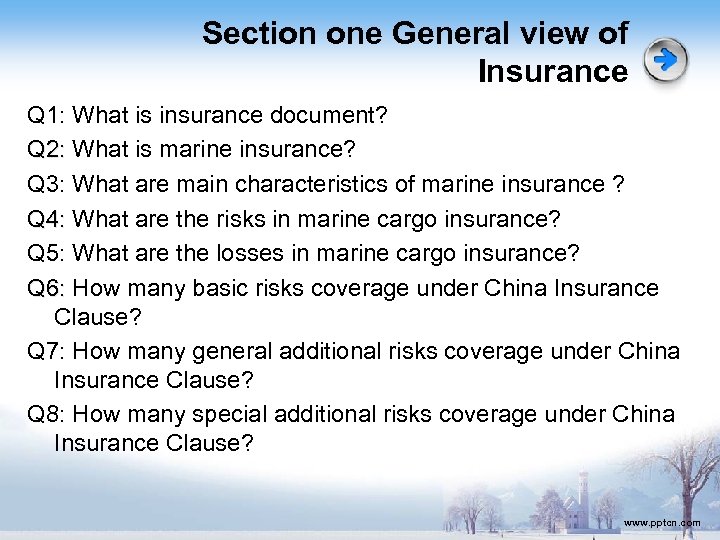 Section one General view of Insurance

Q1: What is insurance document?

Q2: What is marine insurance?

Q3: What are main characteristics of marine insurance ?

Q4: What are the risks in marine cargo insurance?

Q5: What are the losses in marine cargo insurance?

Q6: How many basic risks coverage under China Insurance Clause?

Q7: How many general additional risks coverage under China Insurance Clause?

Q8: How many special additional risks coverage under China Insurance Clause?

www.pptcn.com